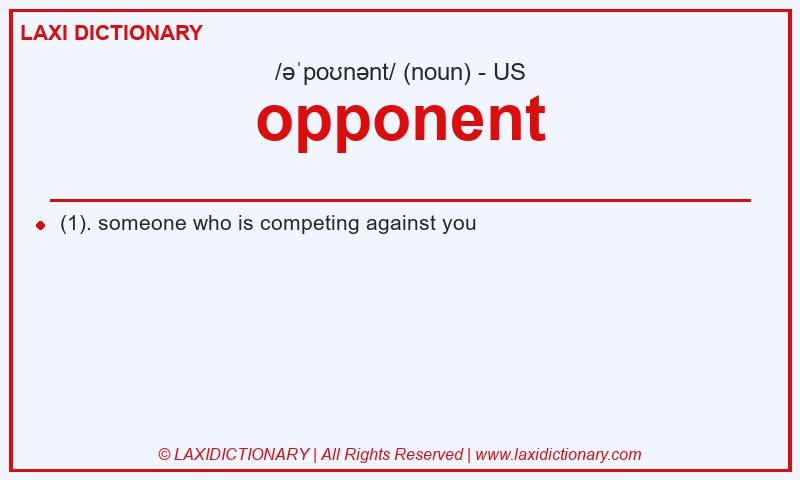 LAXI DICTIONARY

/əˈpoʊnənt/ (noun) - US

opponent

(1). someone who is competing against you

© LAXIDICTIONARY | All Rights Reserved | www.laxidictionary.com